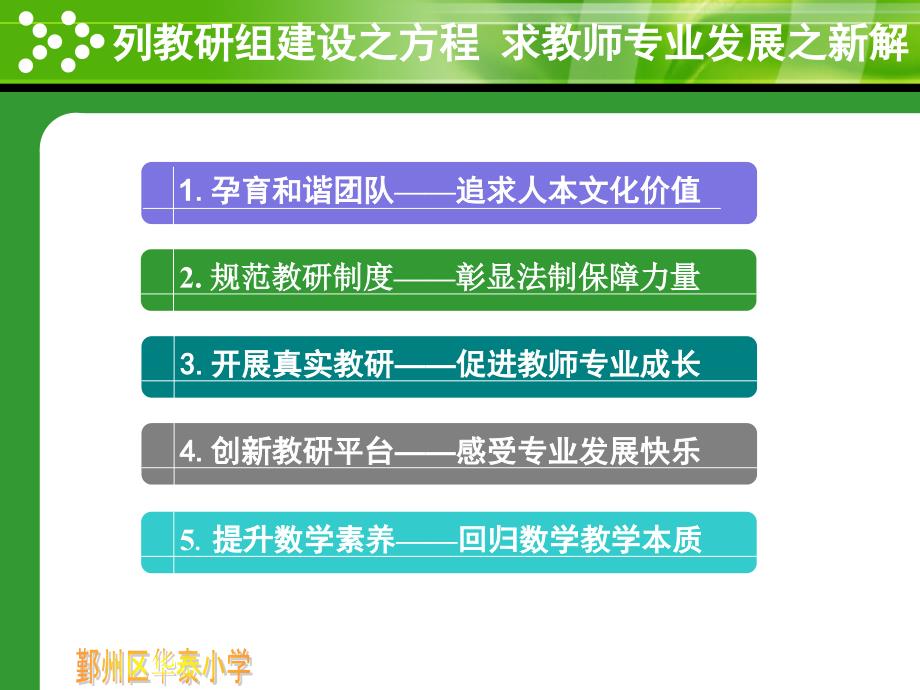 列教研组建设之方程 求教师专业发展之新解

1. 孕育和谐团队——追求人本文化价值

2. 规范教研制度——彰显法制保障力量

3. 开展真实教研——促进教师专业成长

4. 创新教研平台——感受专业发展快乐

5. 提升数学素养——回归数学教学本质

鄞州区华泰小学